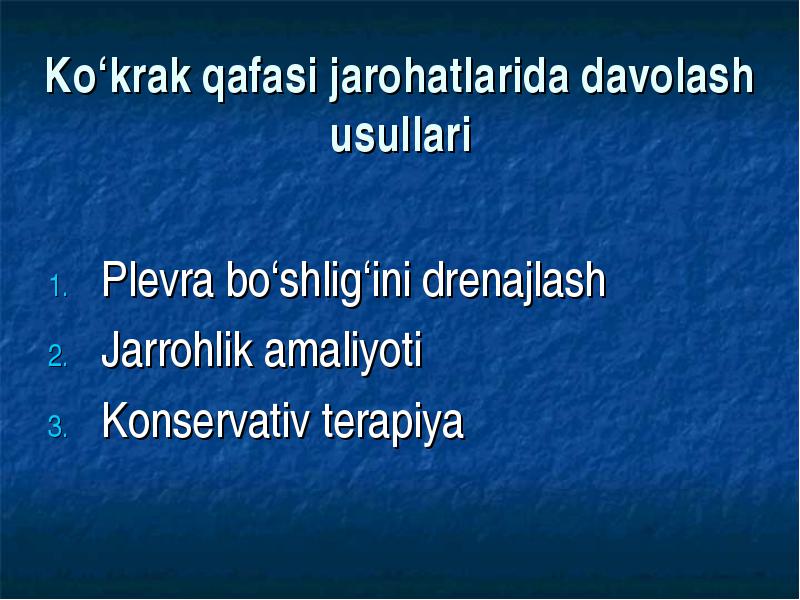 Ko‘krak qafasi jarohatlarida davolash usullari

1. Plevra bo‘shlig‘ini drenajlash
2. Jarrohlik amaliyoti
3. Konservativ terapiya